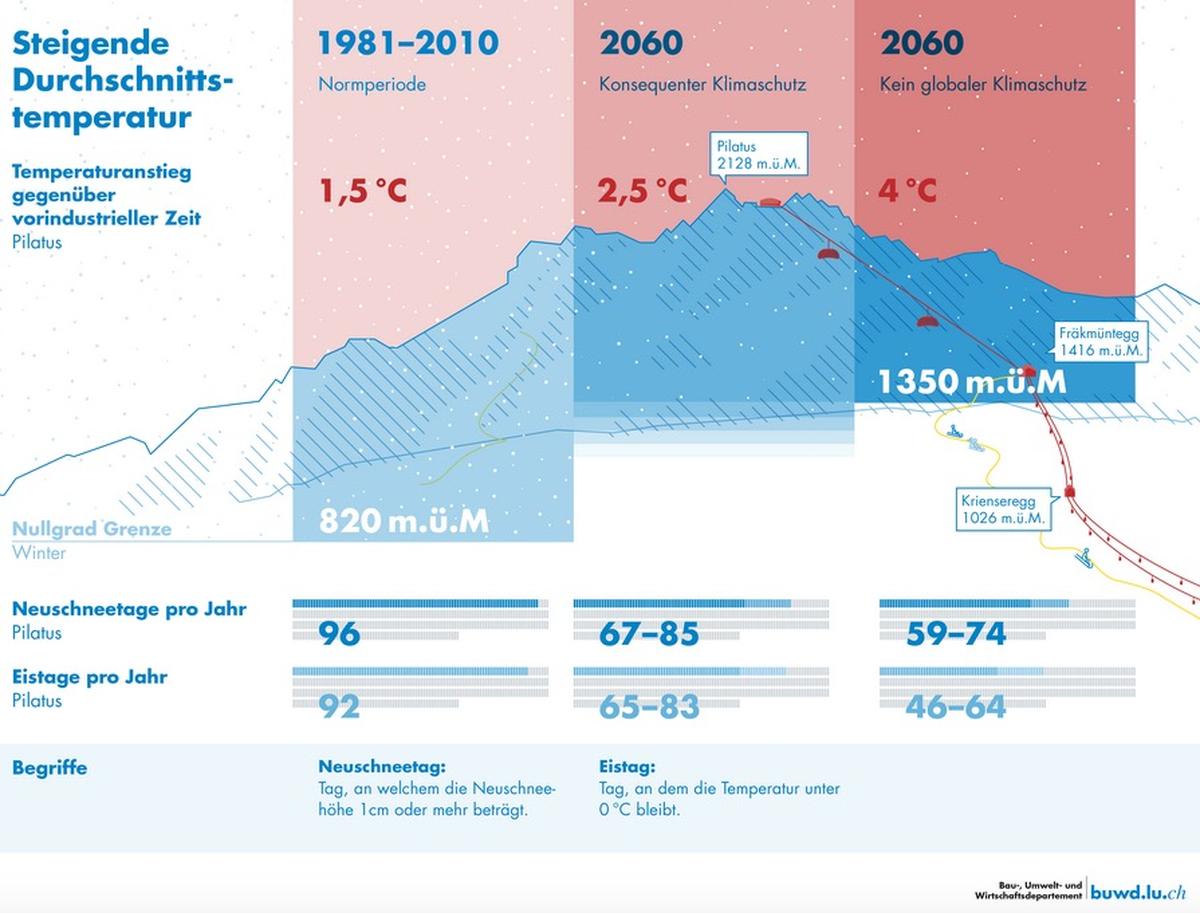 Steigende Durchschnittstemperatur

Temperaturanstieg gegenüber vorindustrieller Zeit
Pilatus

1981–2010
Normperiode

1,5 °C

2060
Konsequenter Klimaschutz

2,5 °C

2060
Kein globaler Klimaschutz

4 °C

Pilatus
2128 m.ü.M.

Fräkmüntegg
1416 m.ü.M.

1350 m.ü.M

Krienseregg
1026 m.ü.M.

820 m.ü.M

Nullgrad Grenze
Winter

Neuschneetage pro Jahr
Pilatus

96

67–85

59–74

Eistage pro Jahr
Pilatus

92

65–83

46–64

Begriffe

Neuschneetag:
Tag, an welchem die Neuschneehöhe 1cm oder mehr beträgt.

Eistag:
Tag, an dem die Temperatur unter 0 °C bleibt.

Bau-, Umwelt- und Wirtschaftsdepartement buwd.lu.ch